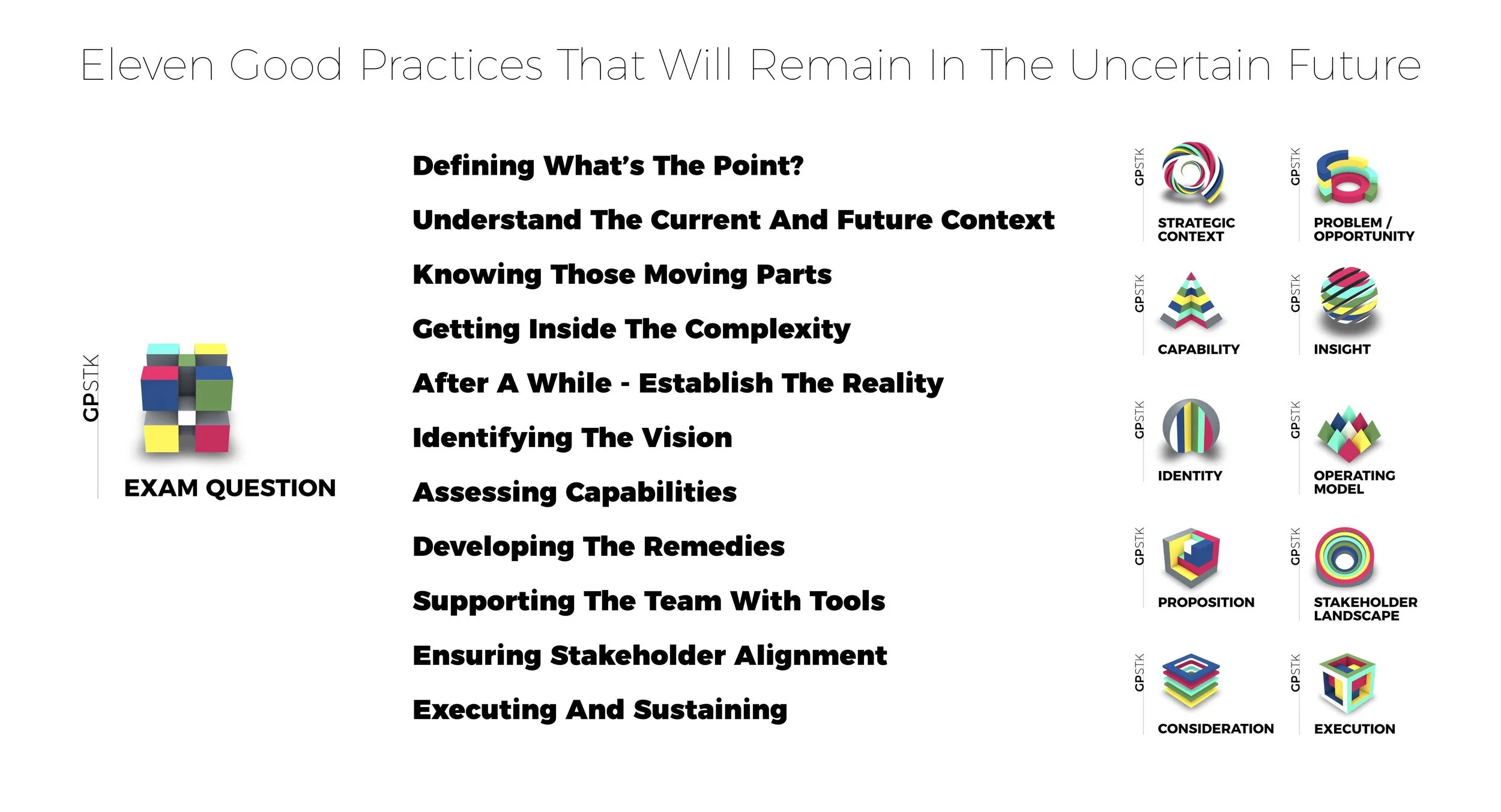 Eleven Good Practices That Will Remain In The Uncertain Future

GPSTK

EXAM QUESTION

Defining What's The Point?

Understand The Current And Future Context

Knowing Those Moving Parts

Getting Inside The Complexity

After A While - Establish The Reality

Identifying The Vision

Assessing Capabilities

Developing The Remedies

Supporting The Team With Tools

Ensuring Stakeholder Alignment

Executing And Sustaining

GPSTK
STRATEGIC CONTEXT

GPSTK
PROBLEM / OPPORTUNITY

GPSTK
CAPABILITY

GPSTK
INSIGHT

GPSTK
IDENTITY

GPSTK
OPERATING MODEL

GPSTK
PROPOSITION

GPSTK
STAKEHOLDER LANDSCAPE

GPSTK
CONSIDERATION

GPSTK
EXECUTION